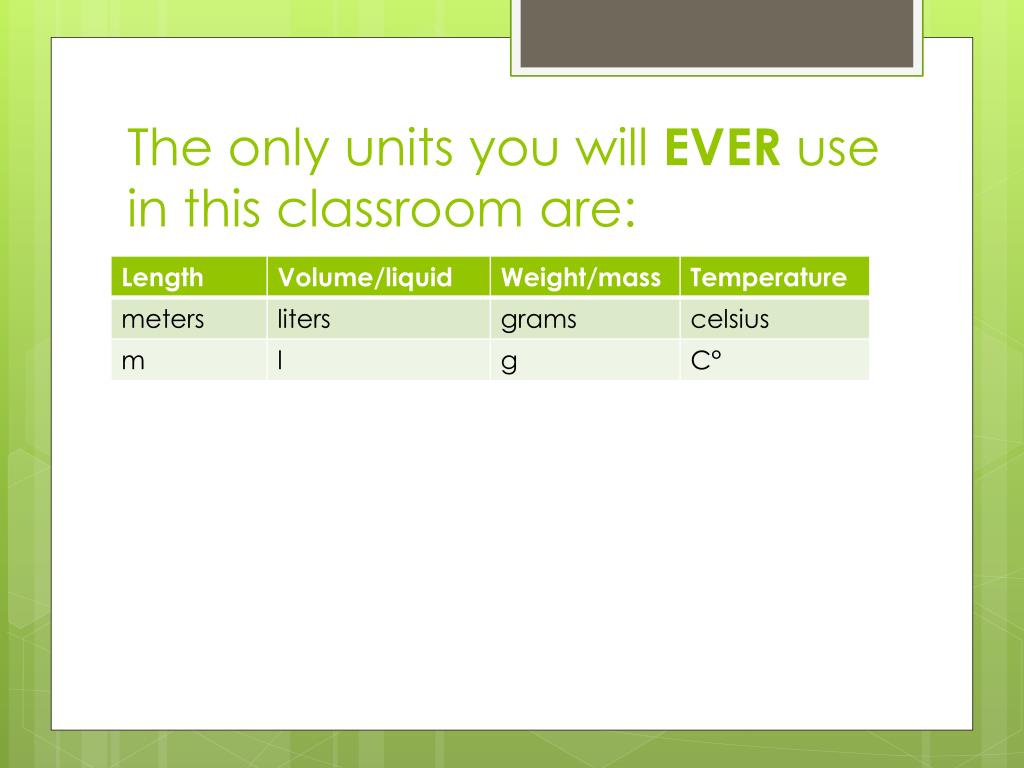 The only units you will EVER use in this classroom are:

| Length | Volume/liquid | Weight/mass | Temperature |
|---|---|---|---|
| meters | liters | grams | celsius |
| m | l | g | C° |